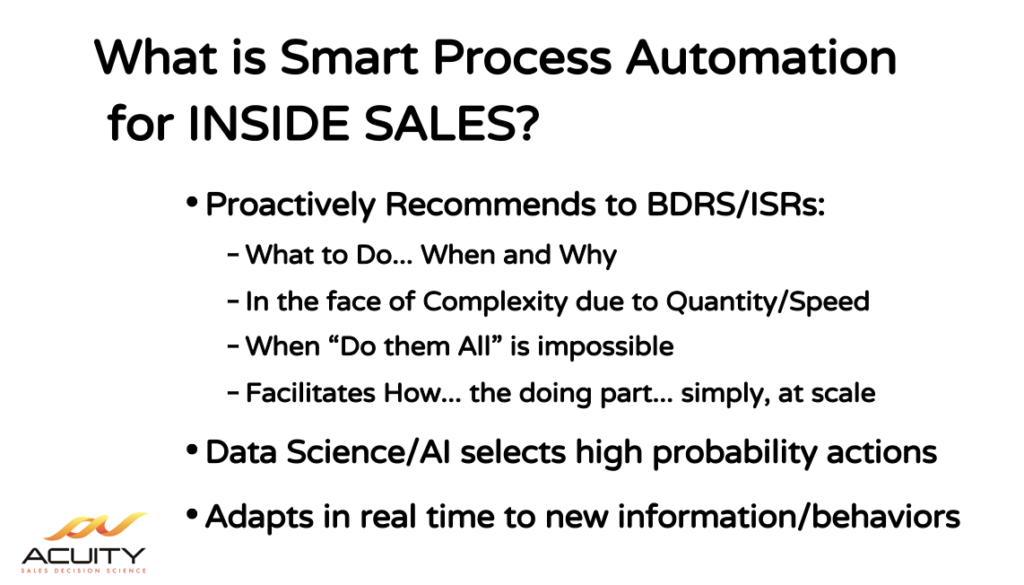 What is Smart Process Automation for INSIDE SALES?

• Proactively Recommends to BDRS/ISRs:
– What to Do… When and Why
– In the face of Complexity due to Quantity/Speed
– When “Do them All” is impossible
– Facilitates How… the doing part… simply, at scale

• Data Science/AI selects high probability actions

• Adapts in real time to new information/behaviors

ACUITY
SALES DECISION SCIENCE